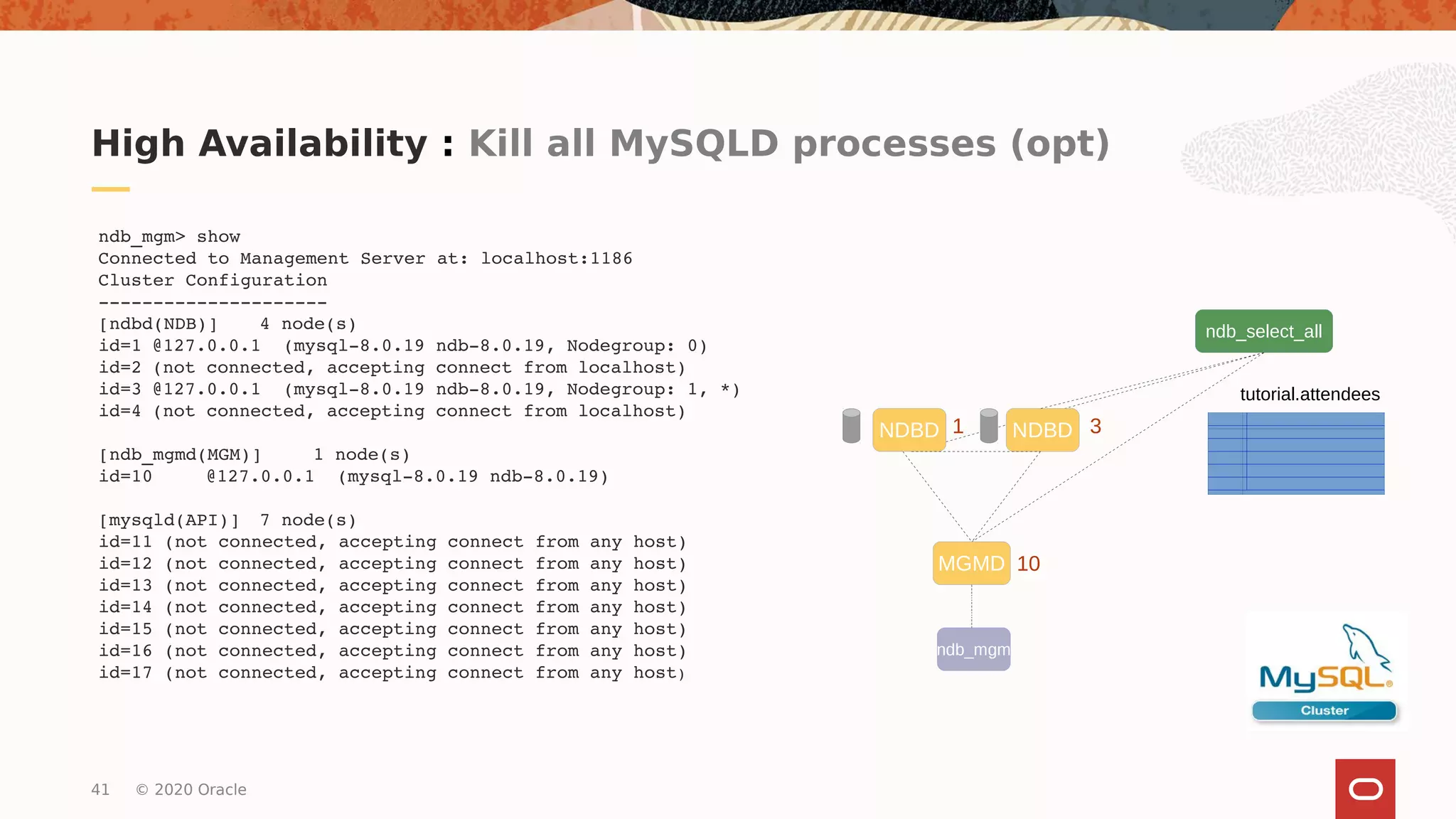 High Availability : Kill all MySQLD processes (opt)

ndb_mgm> show
Connected to Management Server at: localhost:1186
Cluster Configuration
---------------------
[ndbd(NDB)] 4 node(s)
id=1 @127.0.0.1 (mysql-8.0.19 ndb-8.0.19, Nodegroup: 0)
id=2 (not connected, accepting connect from localhost)
id=3 @127.0.0.1 (mysql-8.0.19 ndb-8.0.19, Nodegroup: 1, *)
id=4 (not connected, accepting connect from localhost)

[ndb_mgmd(MGM)] 1 node(s)
id=10 @127.0.0.1 (mysql-8.0.19 ndb-8.0.19)

[mysqld(API)] 7 node(s)
id=11 (not connected, accepting connect from any host)
id=12 (not connected, accepting connect from any host)
id=13 (not connected, accepting connect from any host)
id=14 (not connected, accepting connect from any host)
id=15 (not connected, accepting connect from any host)
id=16 (not connected, accepting connect from any host)
id=17 (not connected, accepting connect from any host)

ndb_select_all

tutorial.attendees

NDBD 1

NDBD 3

MGMD 10

ndb_mgm

MySQL
Cluster

41 © 2020 Oracle